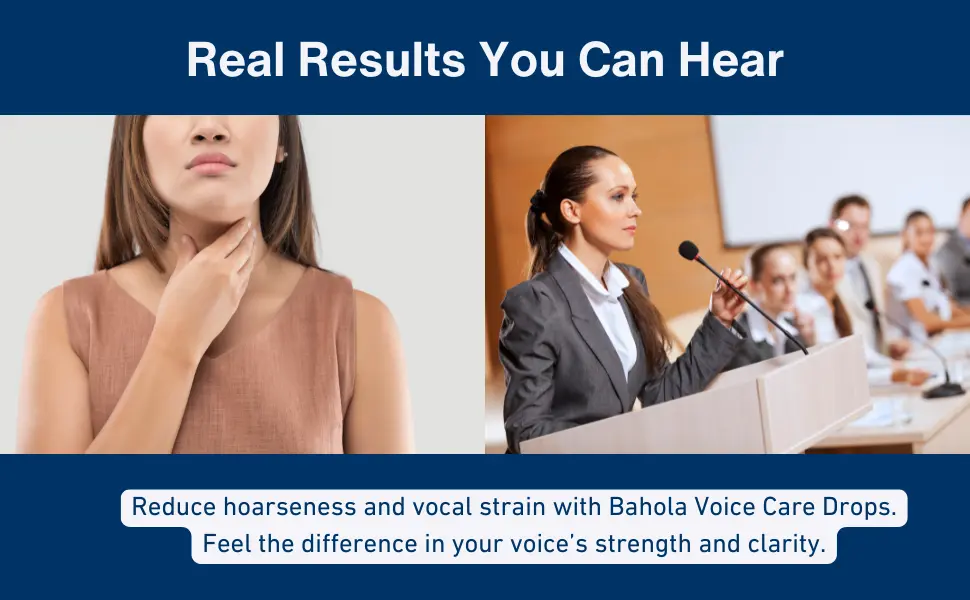 Real Results You Can Hear

Reduce hoarseness and vocal strain with Bahola Voice Care Drops.
Feel the difference in your voice's strength and clarity.